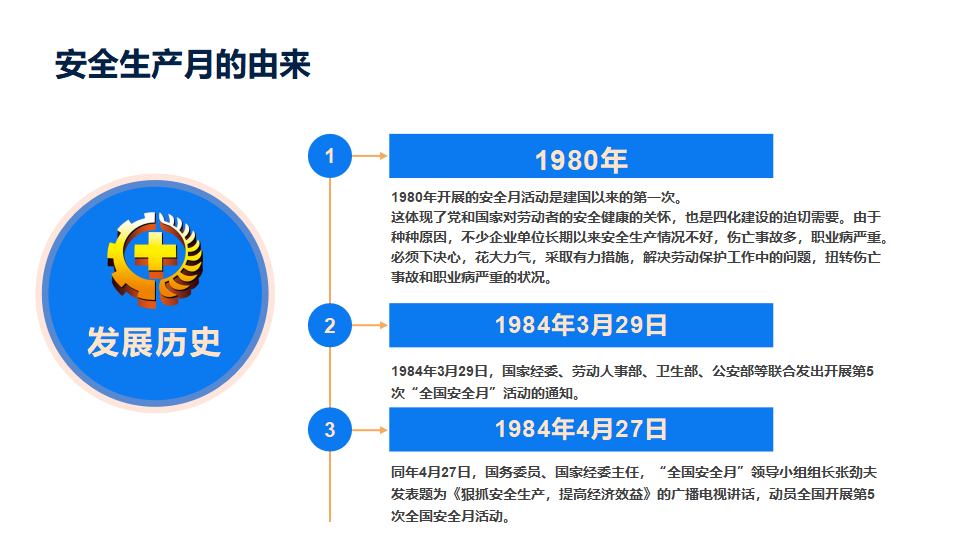 安全生产月的由来

发展历史

1

1980年

1980年开展的安全月活动是建国以来的第一次。
这体现了党和国家对劳动者的安全健康的关怀，也是四化建设的迫切需要。由于种种原因，不少企业单位长期以来安全生产情况不好，伤亡事故多，职业病严重。必须下决心，花大力气，采取有力措施，解决劳动保护工作中的问题，扭转伤亡事故和职业病严重的状况。

2

1984年3月29日

1984年3月29日，国家经委、劳动人事部、卫生部、公安部等联合发出开展第5次“全国安全月”活动的通知。

3

1984年4月27日

同年4月27日，国务委员、国家经委主任，“全国安全月”领导小组组长张劲夫发表题为《狠抓安全生产，提高经济效益》的广播电视讲话，动员全国开展第5次全国安全月活动。